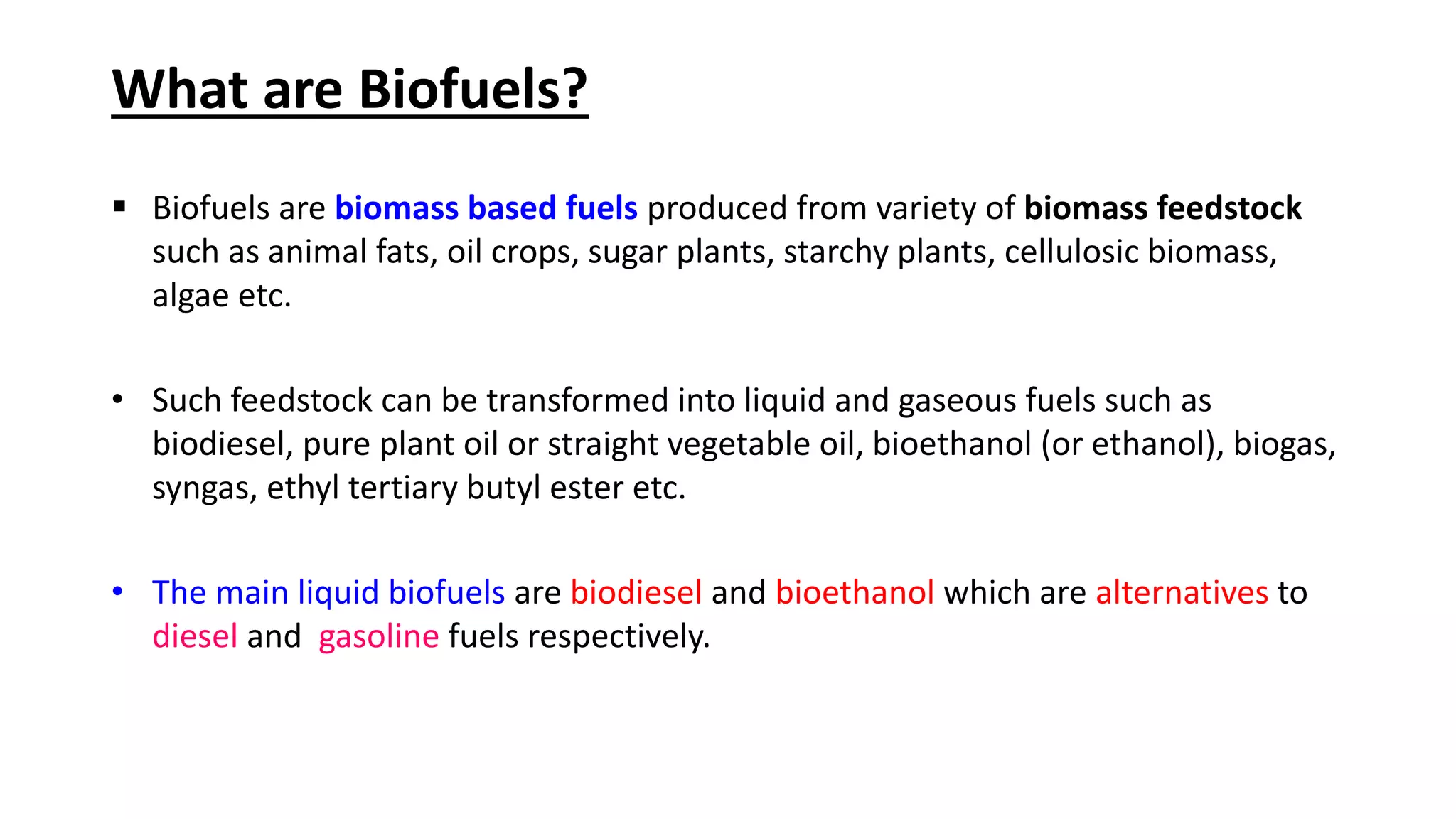 What are Biofuels?

▪ Biofuels are biomass based fuels produced from variety of biomass feedstock such as animal fats, oil crops, sugar plants, starchy plants, cellulosic biomass, algae etc.

• Such feedstock can be transformed into liquid and gaseous fuels such as biodiesel, pure plant oil or straight vegetable oil, bioethanol (or ethanol), biogas, syngas, ethyl tertiary butyl ester etc.

• The main liquid biofuels are biodiesel and bioethanol which are alternatives to diesel and gasoline fuels respectively.